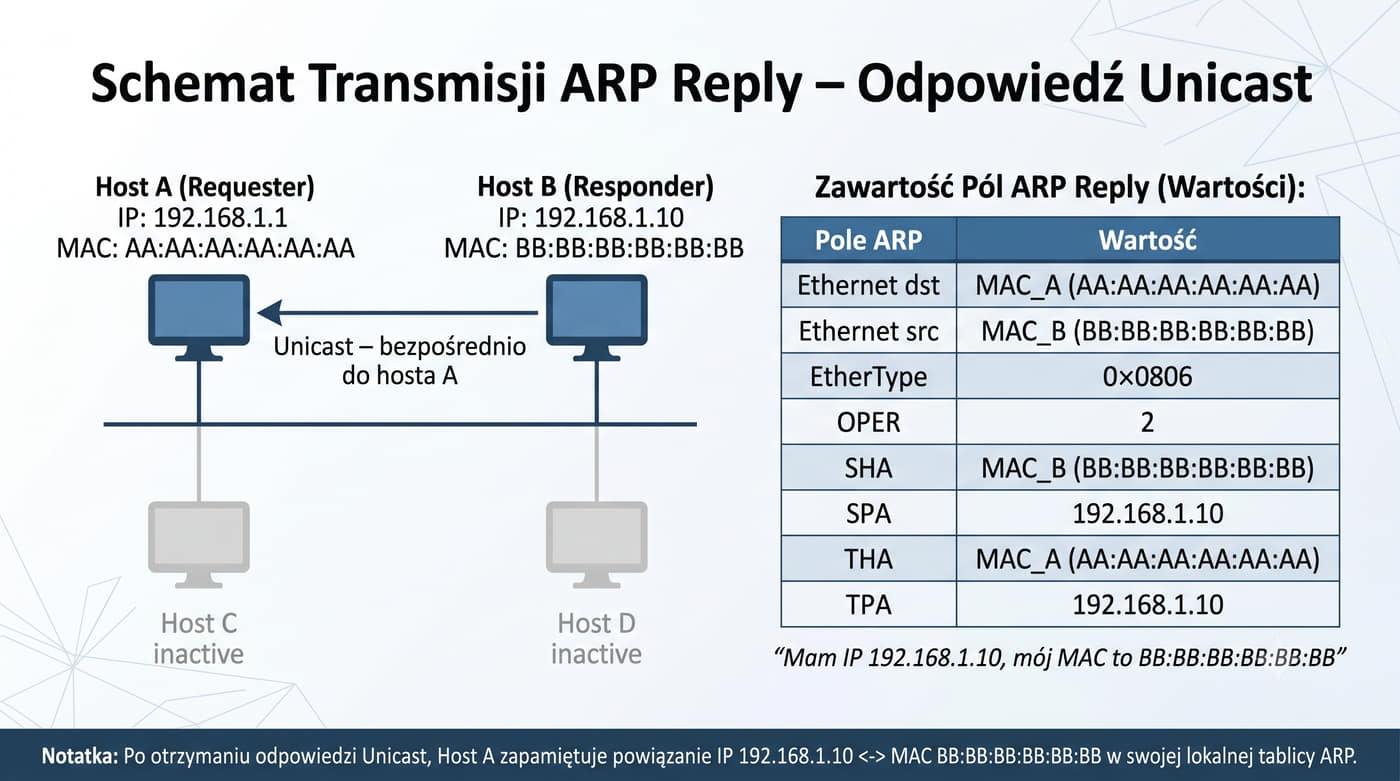 Schemat Transmisji ARP Reply – Odpowiedź Unicast

Host A (Requester)
IP: 192.168.1.1
MAC: AA:AA:AA:AA:AA:AA

Host B (Responder)
IP: 192.168.1.10
MAC: BB:BB:BB:BB:BB:BB

Unicast – bezpośrednio do hosta A

Host C
inactive

Host D
inactive

Zawartość Pól ARP Reply (Wartości):

| Pole ARP | Wartość |
|---|---|
| Ethernet dst | MAC_A (AA:AA:AA:AA:AA:AA) |
| Ethernet src | MAC_B (BB:BB:BB:BB:BB:BB) |
| EtherType | 0×0806 |
| OPER | 2 |
| SHA | MAC_B (BB:BB:BB:BB:BB:BB) |
| SPA | 192.168.1.10 |
| THA | MAC_A (AA:AA:AA:AA:AA:AA) |
| TPA | 192.168.1.10 |

"Mam IP 192.168.1.10, mój MAC to BB:BB:BB:BB:BB:BB"

Notatka: Po otrzymaniu odpowiedzi Unicast, Host A zapamiętuje powiązanie IP 192.168.1.10 <-> MAC BB:BB:BB:BB:BB:BB w swojej lokalnej tablicy ARP.